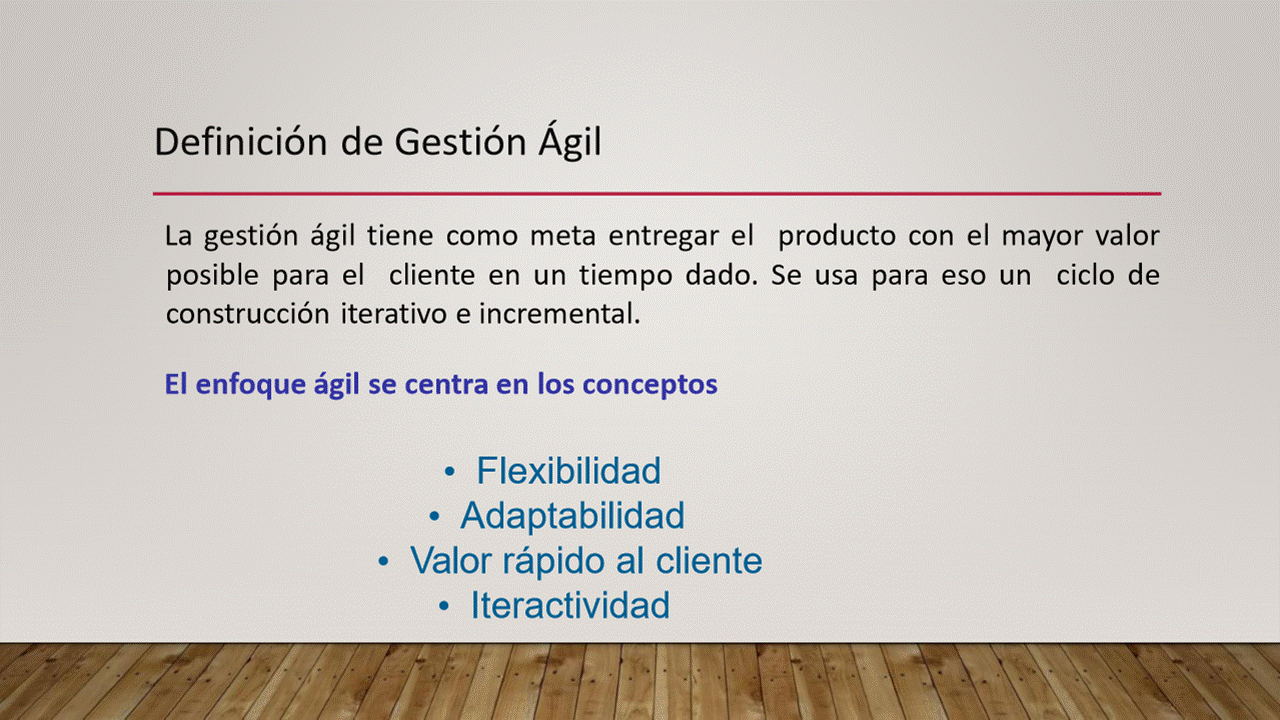 Definición de Gestión Ágil

La gestión ágil tiene como meta entregar el producto con el mayor valor posible para el cliente en un tiempo dado. Se usa para eso un ciclo de construcción iterativo e incremental.

El enfoque ágil se centra en los conceptos

• Flexibilidad
• Adaptabilidad
• Valor rápido al cliente
• Iteractividad